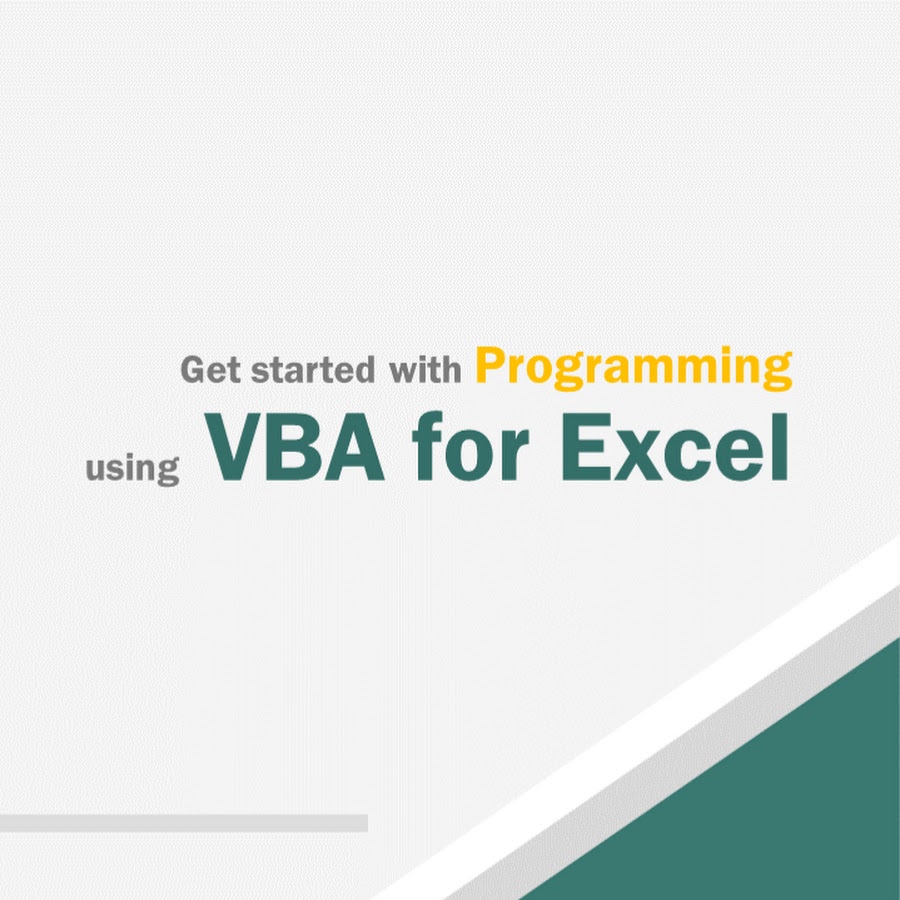 Get started with Programming
using VBA for Excel